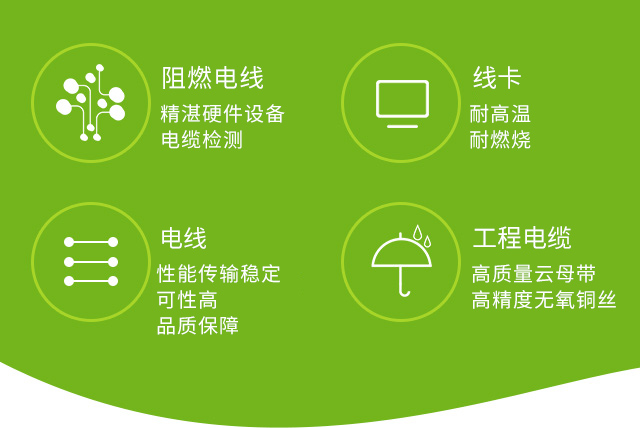 阻燃电线
精湛硬件设备
电缆检测

线卡
耐高温
耐燃烧

电线
性能传输稳定
可性高
品质保障

工程电缆
高质量云母带
高精度无氧铜丝